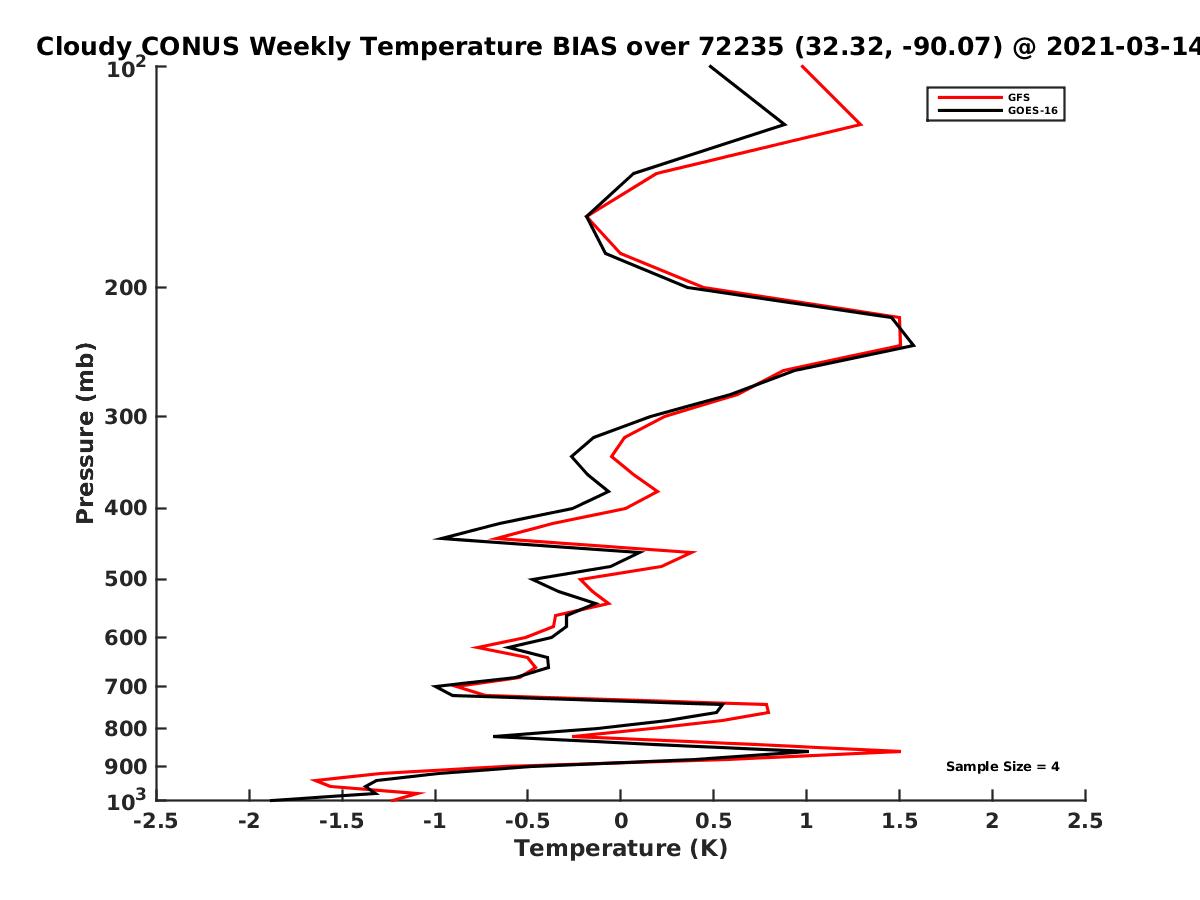 Cloudy CONUS Weekly Temperature BIAS over 72235 (32.32, -90.07) @ 2021-03-14

GFS
GOES-16

Pressure (mb)

$10^2$
200
300
400
500
600
700
800
900
$10^3$

Sample Size = 4

-2.5
-2
-1.5
-1
-0.5
0
0.5
1
1.5
2
2.5

Temperature (K)